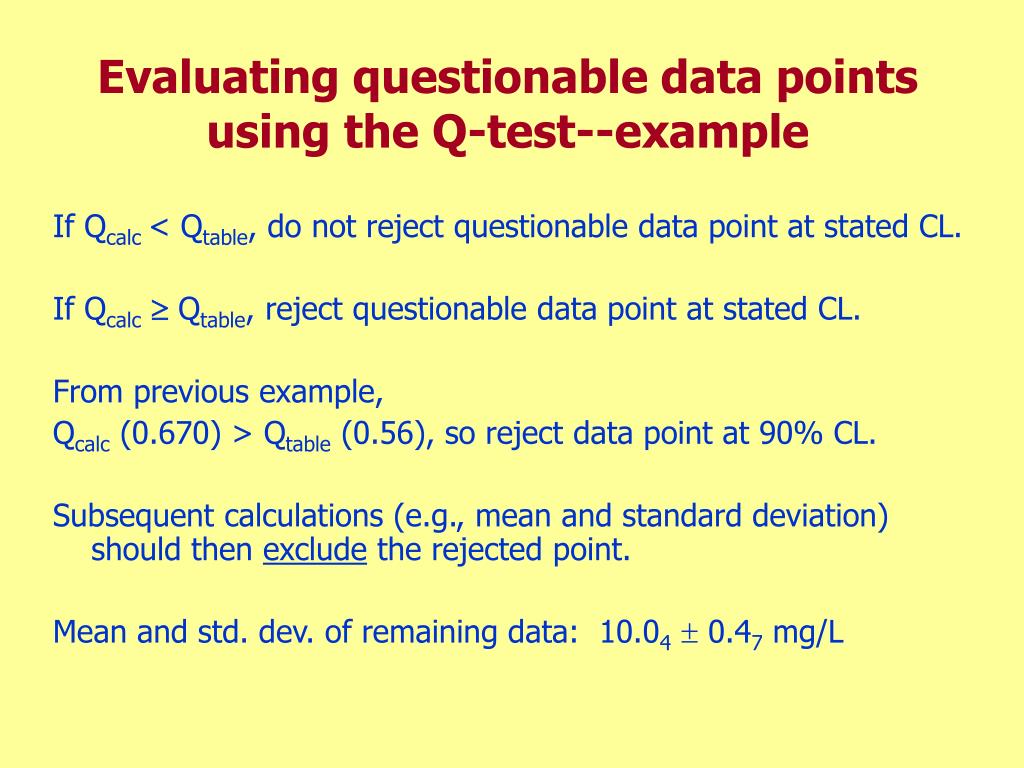 Evaluating questionable data points using the Q-test--example

If $Q_{calc} < Q_{table}$, do not reject questionable data point at stated CL.

If $Q_{calc} \geq Q_{table}$, reject questionable data point at stated CL.

From previous example,
$Q_{calc}$ (0.670) > $Q_{table}$ (0.56), so reject data point at 90% CL.

Subsequent calculations (e.g., mean and standard deviation) should then exclude the rejected point.

Mean and std. dev. of remaining data: $10.0_4 \pm 0.4_7$ mg/L